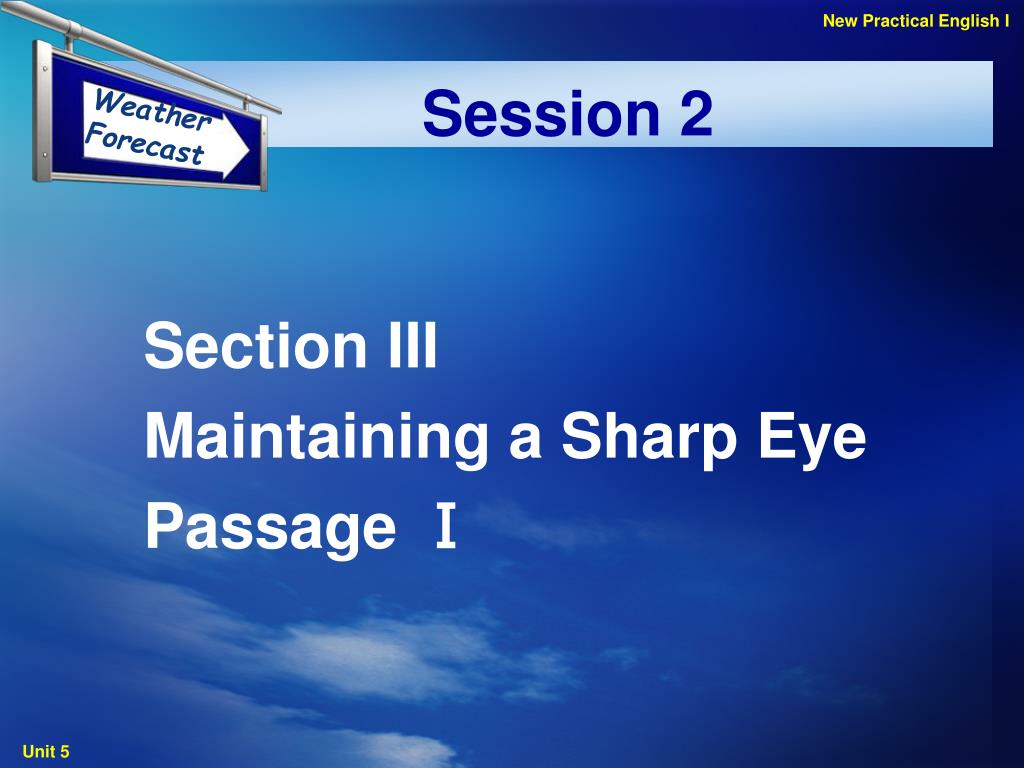 New Practical English I

Weather Forecast

Session 2

Section III
Maintaining a Sharp Eye
Passage Ⅰ

Unit 5